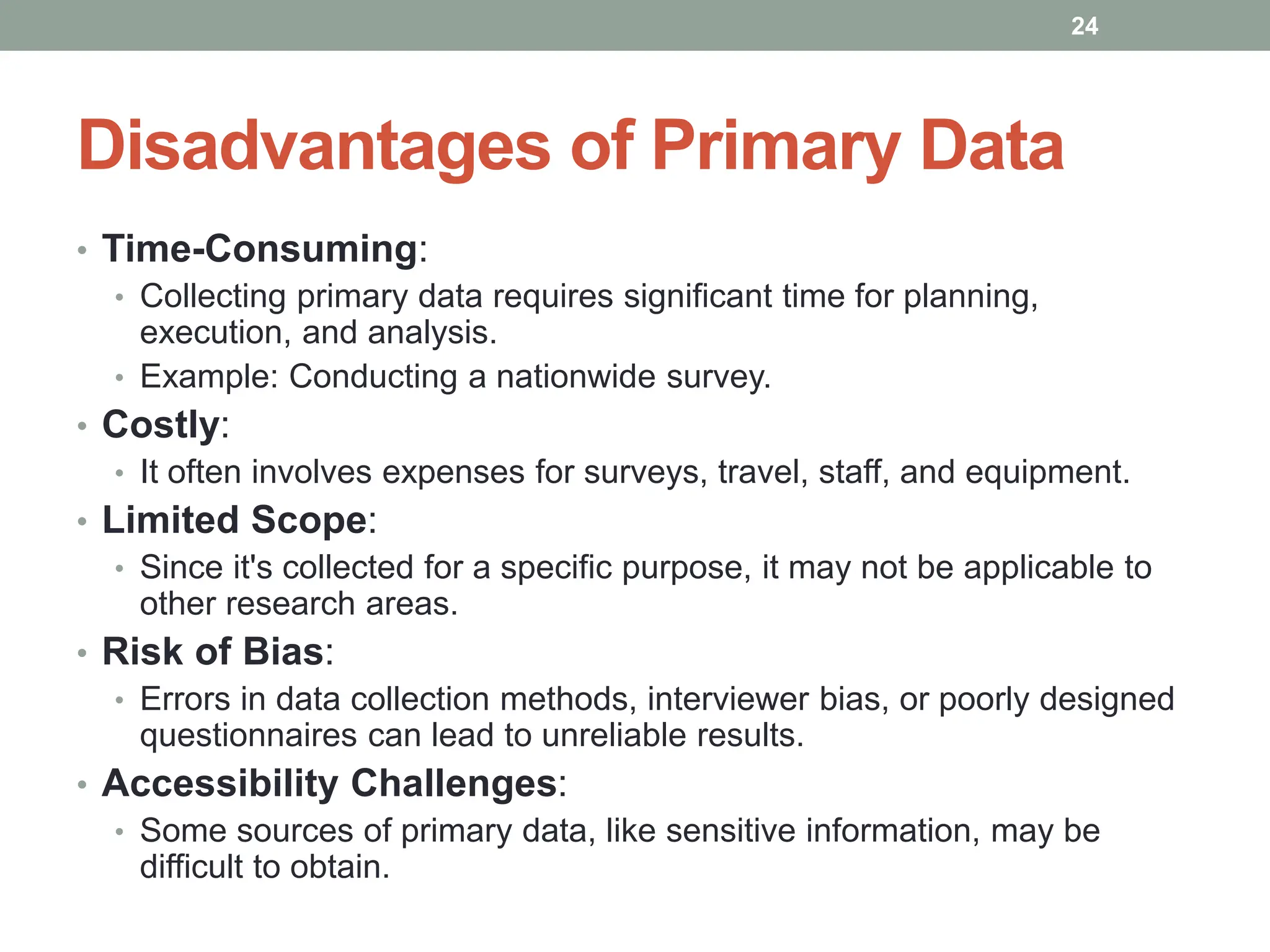 24

Disadvantages of Primary Data

• Time-Consuming:
  • Collecting primary data requires significant time for planning, execution, and analysis.
  • Example: Conducting a nationwide survey.
• Costly:
  • It often involves expenses for surveys, travel, staff, and equipment.
• Limited Scope:
  • Since it's collected for a specific purpose, it may not be applicable to other research areas.
• Risk of Bias:
  • Errors in data collection methods, interviewer bias, or poorly designed questionnaires can lead to unreliable results.
• Accessibility Challenges:
  • Some sources of primary data, like sensitive information, may be difficult to obtain.